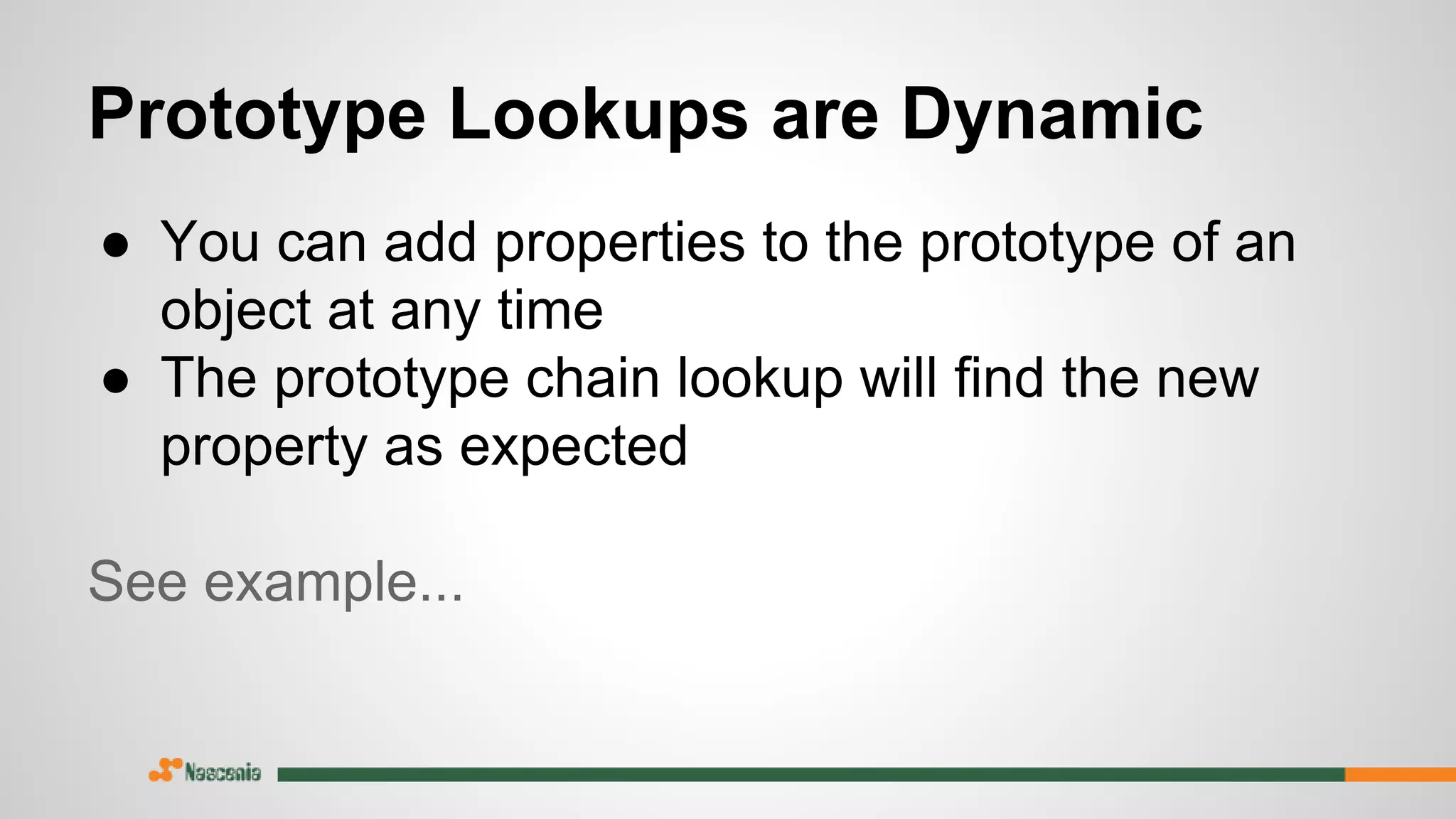 Prototype Lookups are Dynamic

● You can add properties to the prototype of an object at any time
● The prototype chain lookup will find the new property as expected

See example...

Nascenia